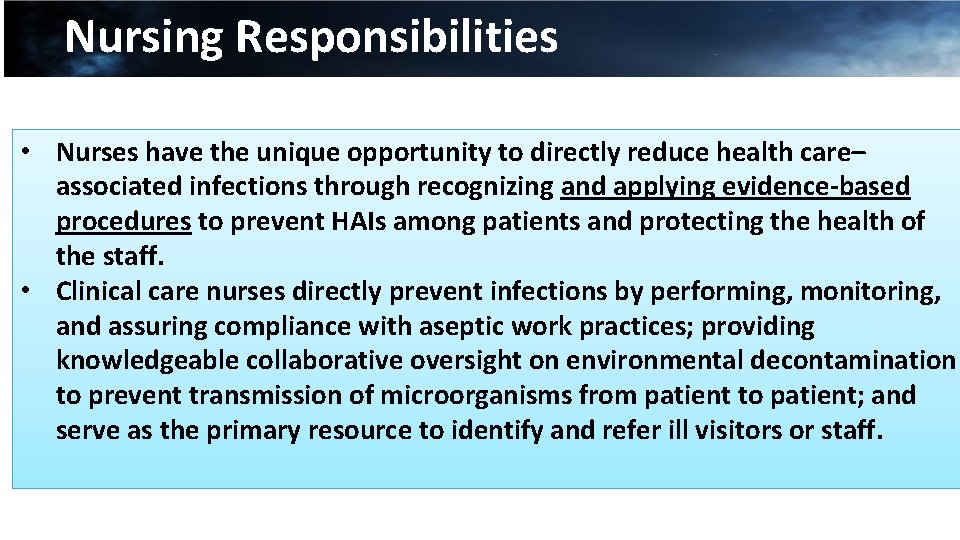 Nursing Responsibilities

• Nurses have the unique opportunity to directly reduce health care–associated infections through recognizing and applying evidence-based procedures to prevent HAIs among patients and protecting the health of the staff.
• Clinical care nurses directly prevent infections by performing, monitoring, and assuring compliance with aseptic work practices; providing knowledgeable collaborative oversight on environmental decontamination to prevent transmission of microorganisms from patient to patient; and serve as the primary resource to identify and refer ill visitors or staff.